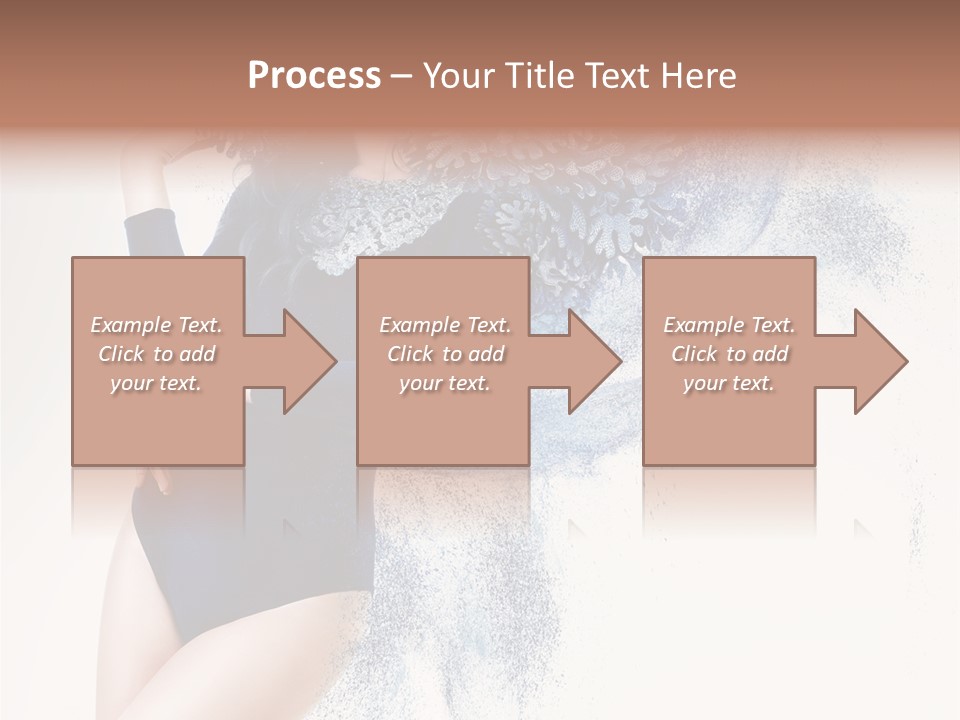 Process – Your Title Text Here

Example Text. Click to add your text.

Example Text. Click to add your text.

Example Text. Click to add your text.